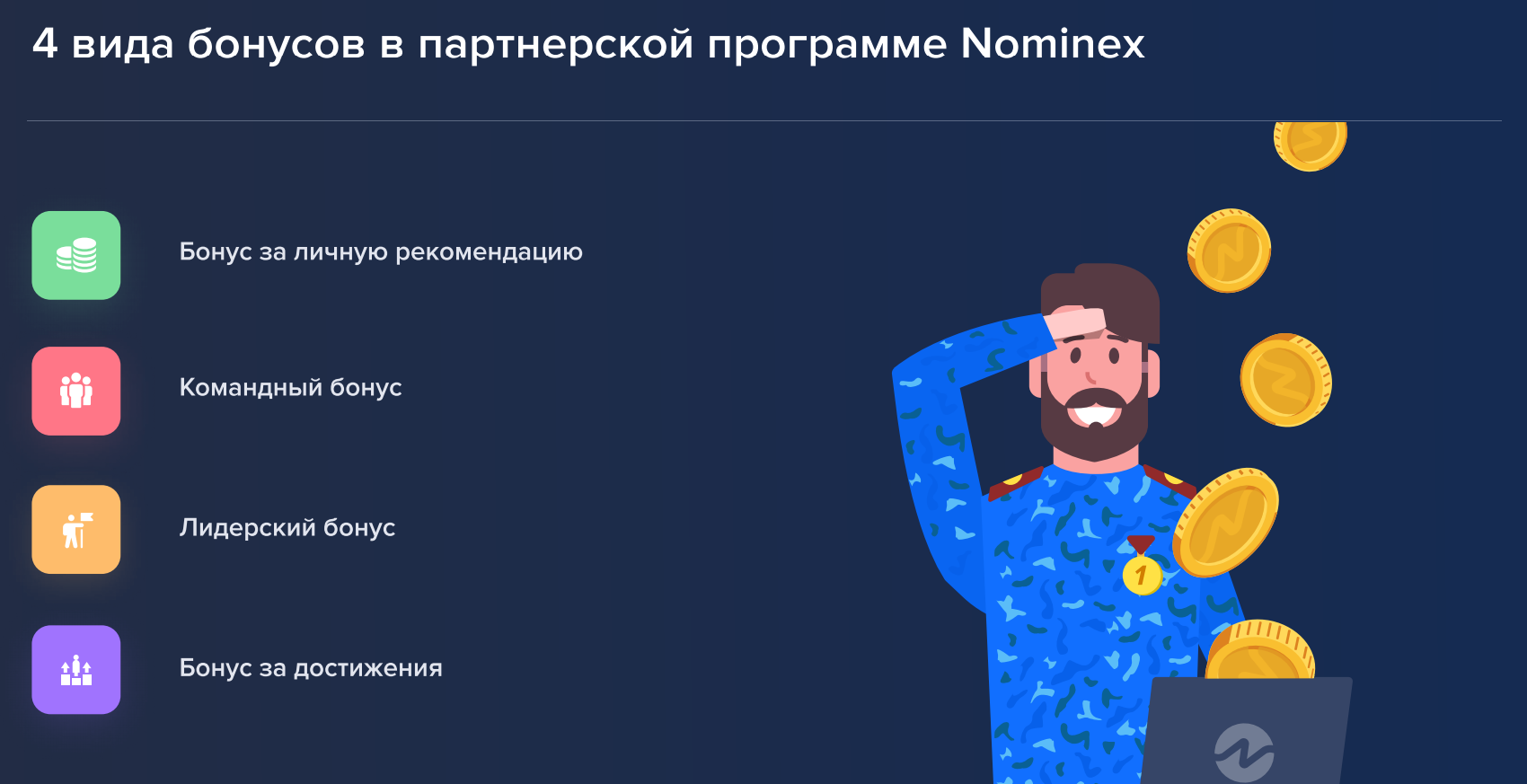 4 вида бонусов в партнерской программе Nominex

Бонус за личную рекомендацию

Командный бонус

Лидерский бонус

Бонус за достижения

1